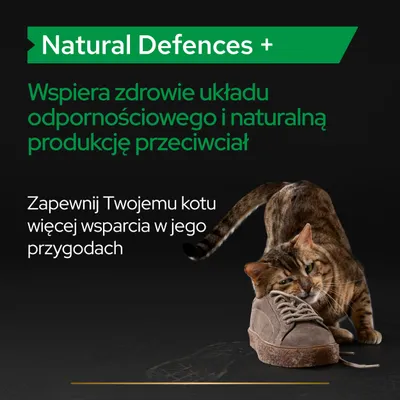 Natural Defences +

Wspiera zdrowie układu odpornościowego i naturalną produkcję przeciwciał

Zapewnij Twojemu kotu więcej wsparcia w jego przygodach